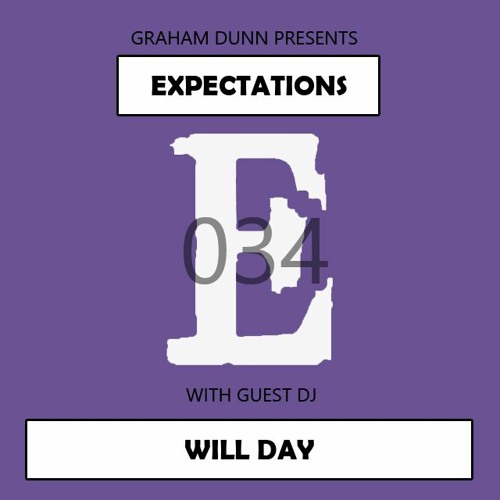 GRAHAM DUNN PRESENTS

EXPECTATIONS

E

034

WITH GUEST DJ

WILL DAY